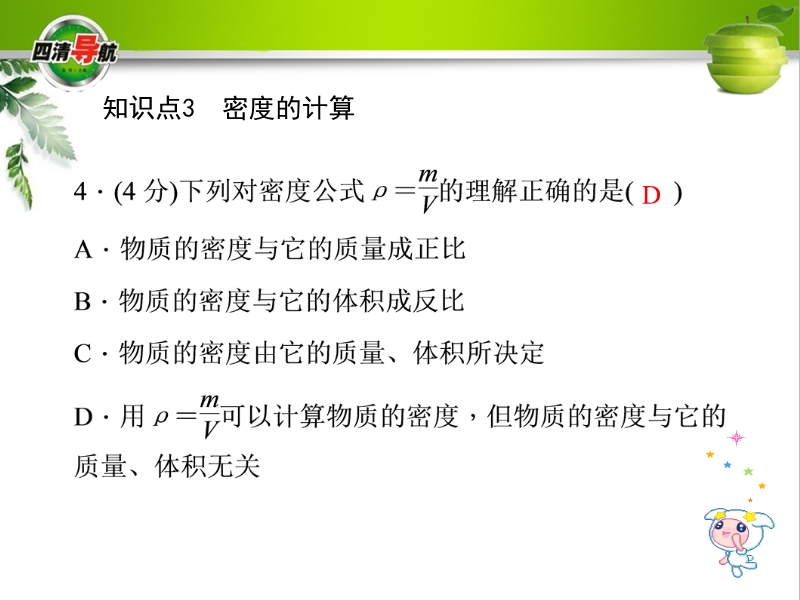 四清导航

知识点3　密度的计算

4．(4 分)下列对密度公式 $\rho=\frac{m}{V}$的理解正确的是( D )

A．物质的密度与它的质量成正比

B．物质的密度与它的体积成反比

C．物质的密度由它的质量、体积所决定

D．用 $\rho=\frac{m}{V}$可以计算物质的密度，但物质的密度与它的质量、体积无关